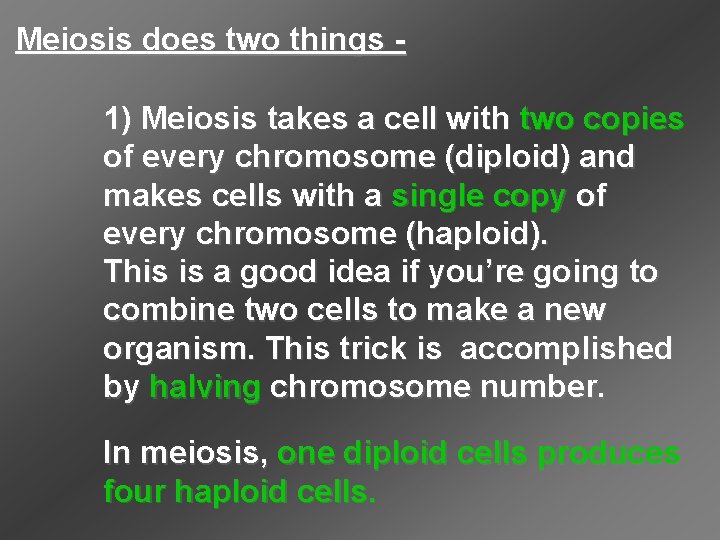 Meiosis does two things -

1) Meiosis takes a cell with two copies of every chromosome (diploid) and makes cells with a single copy of every chromosome (haploid).
This is a good idea if you're going to combine two cells to make a new organism. This trick is accomplished by halving chromosome number.

In meiosis, one diploid cells produces four haploid cells.